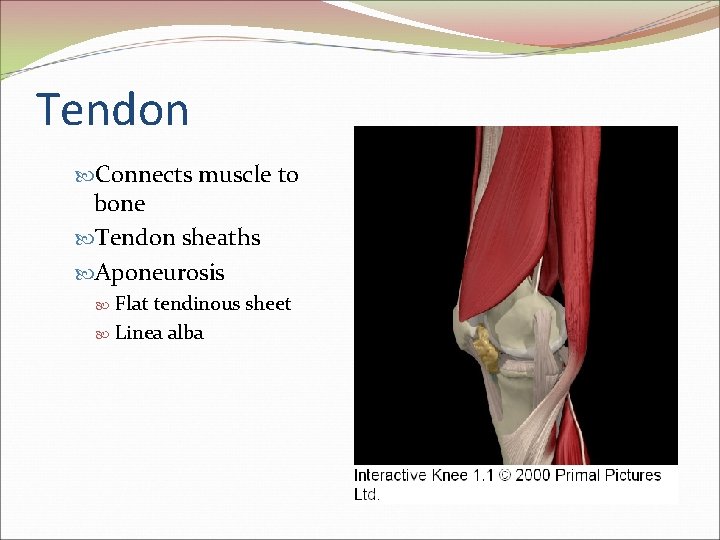 Tendon

Connects muscle to bone

Tendon sheaths

Aponeurosis

Flat tendinous sheet

Linea alba

Interactive Knee 1.1 © 2000 Primal Pictures Ltd.